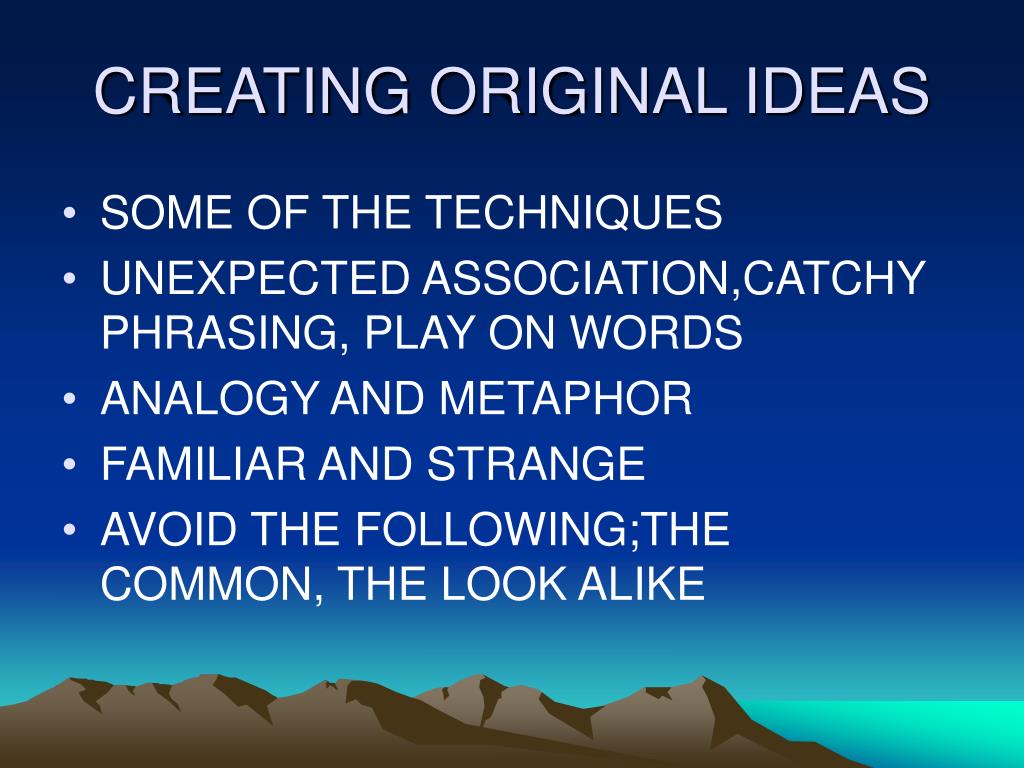 CREATING ORIGINAL IDEAS

• SOME OF THE TECHNIQUES
• UNEXPECTED ASSOCIATION,CATCHY PHRASING, PLAY ON WORDS
• ANALOGY AND METAPHOR
• FAMILIAR AND STRANGE
• AVOID THE FOLLOWING;THE COMMON, THE LOOK ALIKE